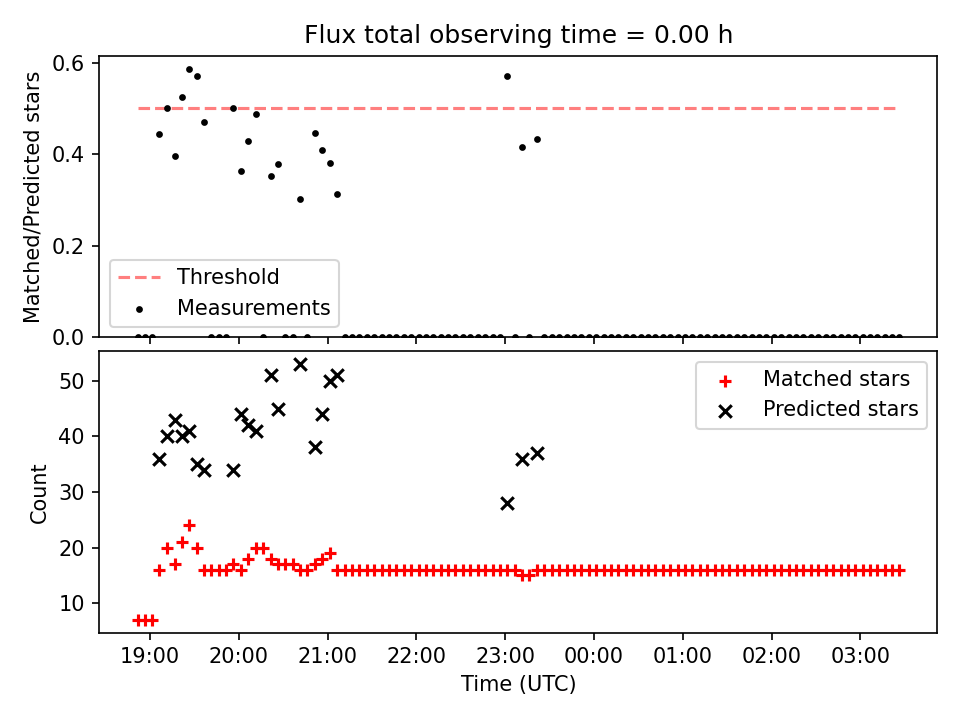 Flux total observing time = 0.00 h

Matched/Predicted stars

0.6
0.4
0.2
0.0

Threshold
Measurements

Count

50
40
30
20
10

Matched stars
Predicted stars

19:00 20:00 21:00 22:00 23:00 00:00 01:00 02:00 03:00

Time (UTC)